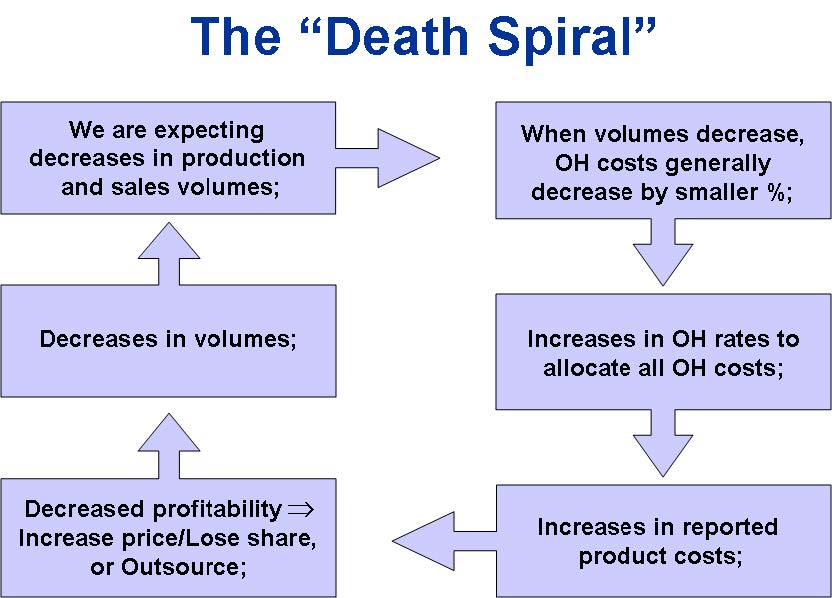 The “Death Spiral”

We are expecting decreases in production and sales volumes;

When volumes decrease, OH costs generally decrease by smaller %;

Increases in OH rates to allocate all OH costs;

Increases in reported product costs;

Decreased profitability $\Rightarrow$ Increase price/Lose share, or Outsource;

Decreases in volumes;